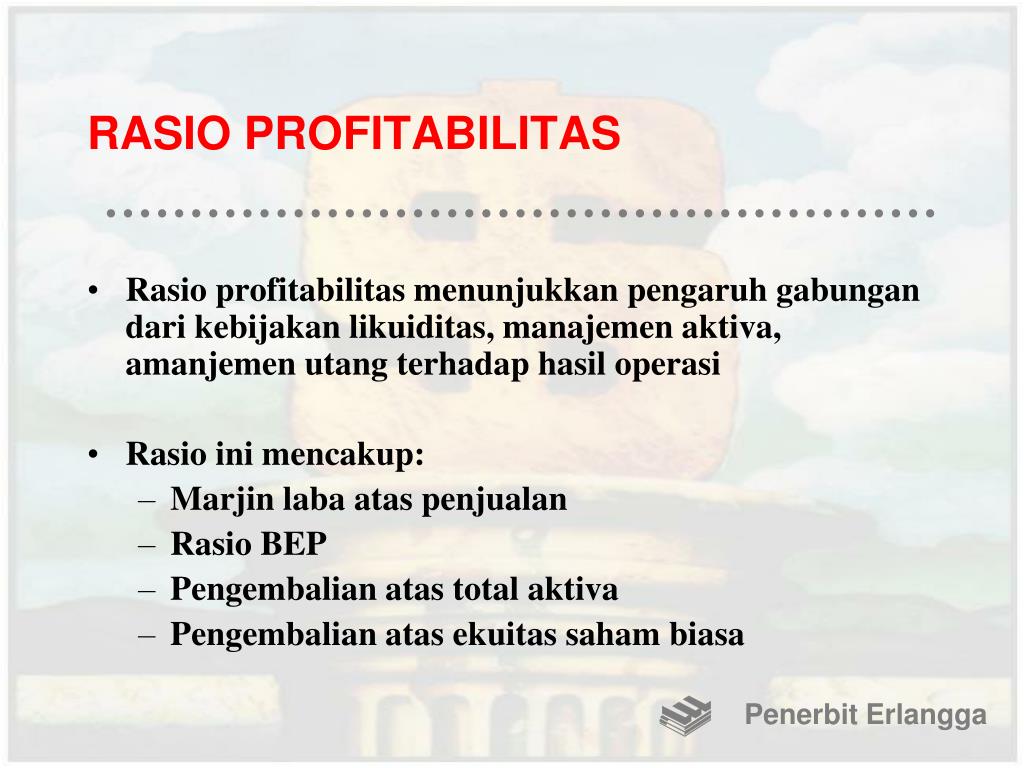 RASIO PROFITABILITAS

• Rasio profitabilitas menunjukkan pengaruh gabungan dari kebijakan likuiditas, manajemen aktiva, amanjemen utang terhadap hasil operasi

• Rasio ini mencakup:
– Marjin laba atas penjualan
– Rasio BEP
– Pengembalian atas total aktiva
– Pengembalian atas ekuitas saham biasa

Penerbit Erlangga